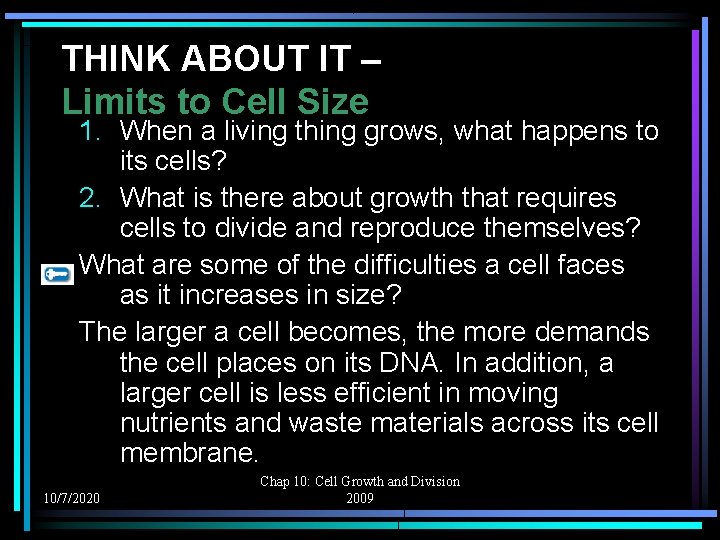 THINK ABOUT IT –
Limits to Cell Size

1. When a living thing grows, what happens to its cells?
2. What is there about growth that requires cells to divide and reproduce themselves?

What are some of the difficulties a cell faces as it increases in size?

The larger a cell becomes, the more demands the cell places on its DNA. In addition, a larger cell is less efficient in moving nutrients and waste materials across its cell membrane.

10/7/2020

Chap 10: Cell Growth and Division 2009